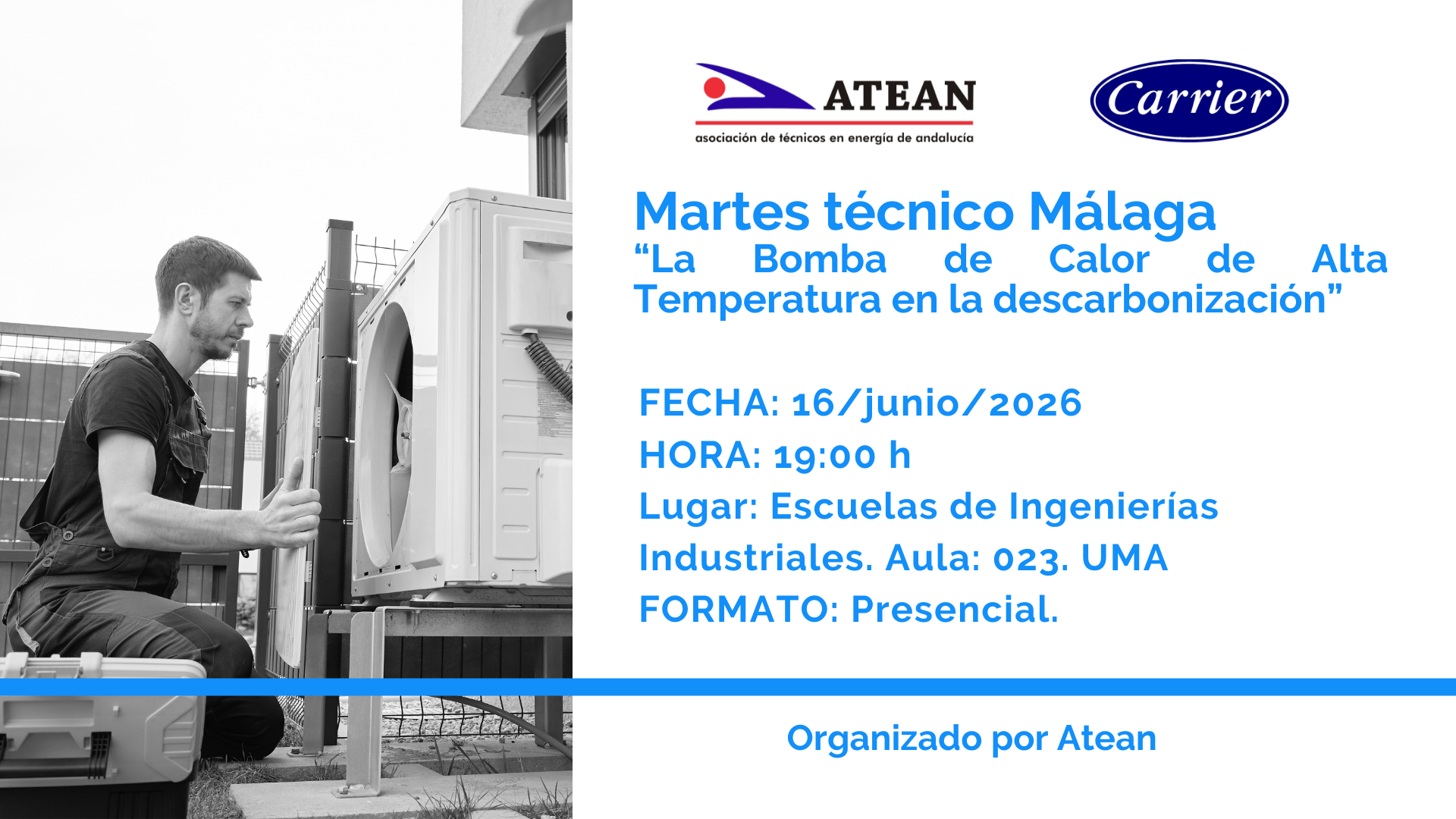 ATEAN
asociación de técnicos en energía de andalucía

Carrier

Martes técnico Málaga
“La Bomba de Calor de Alta Temperatura en la descarbonización”

FECHA: 16/junio/2026
HORA: 19:00 h
Lugar: Escuelas de Ingenierías Industriales. Aula: 023. UMA
FORMATO: Presencial.

Organizado por Atean